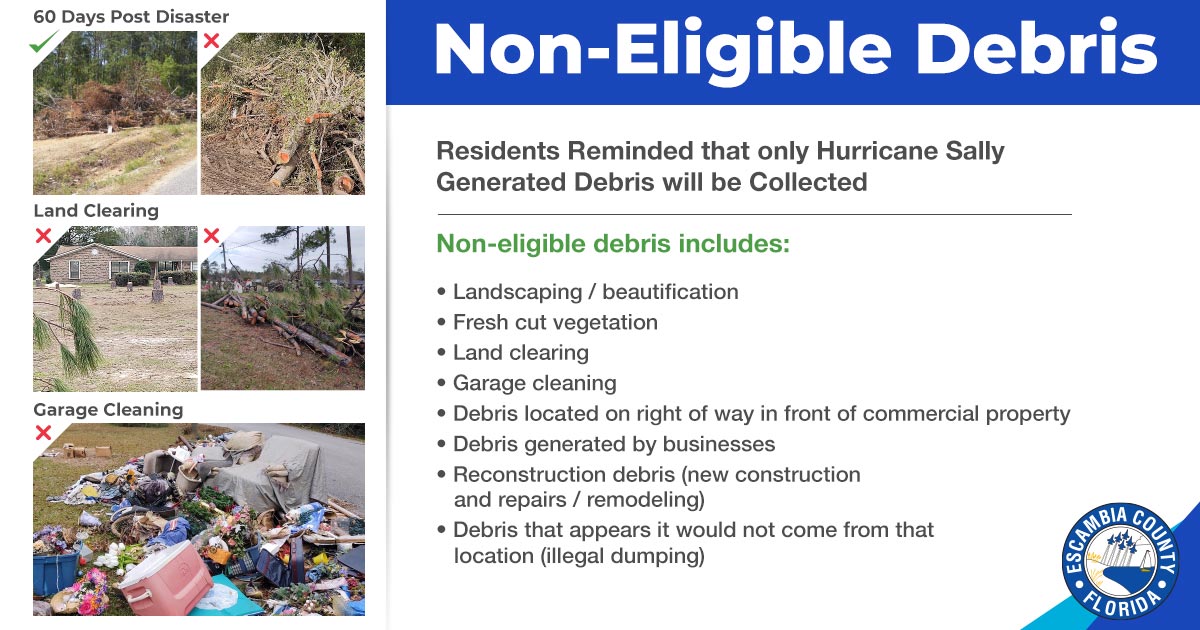 60 Days Post Disaster

Land Clearing

Garage Cleaning

Non-Eligible Debris

Residents Reminded that only Hurricane Sally Generated Debris will be Collected

Non-eligible debris includes:

• Landscaping / beautification
• Fresh cut vegetation
• Land clearing
• Garage cleaning
• Debris located on right of way in front of commercial property
• Debris generated by businesses
• Reconstruction debris (new construction and repairs / remodeling)
• Debris that appears it would not come from that location (illegal dumping)

ESCAMBIA COUNTY FLORIDA